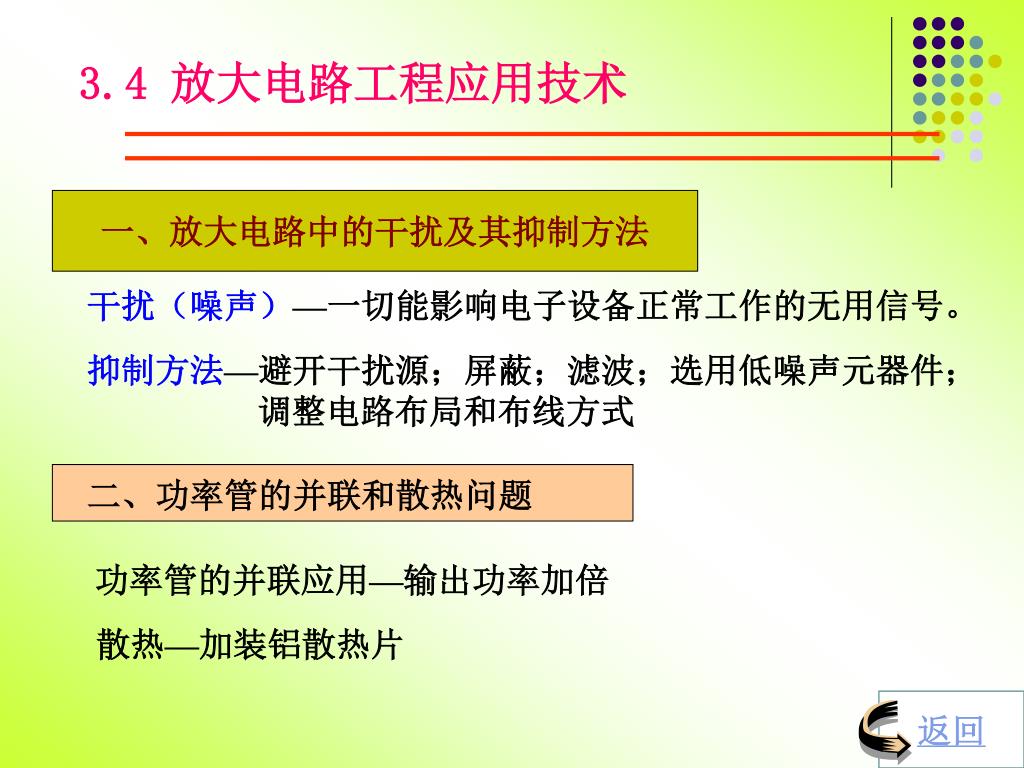 3.4 放大电路工程应用技术

一、放大电路中的干扰及其抑制方法

干扰（噪声）—一切能影响电子设备正常工作的无用信号。

抑制方法—避开干扰源；屏蔽；滤波；选用低噪声元器件；调整电路布局和布线方式

二、功率管的并联和散热问题

功率管的并联应用—输出功率加倍

散热—加装铝散热片

返回